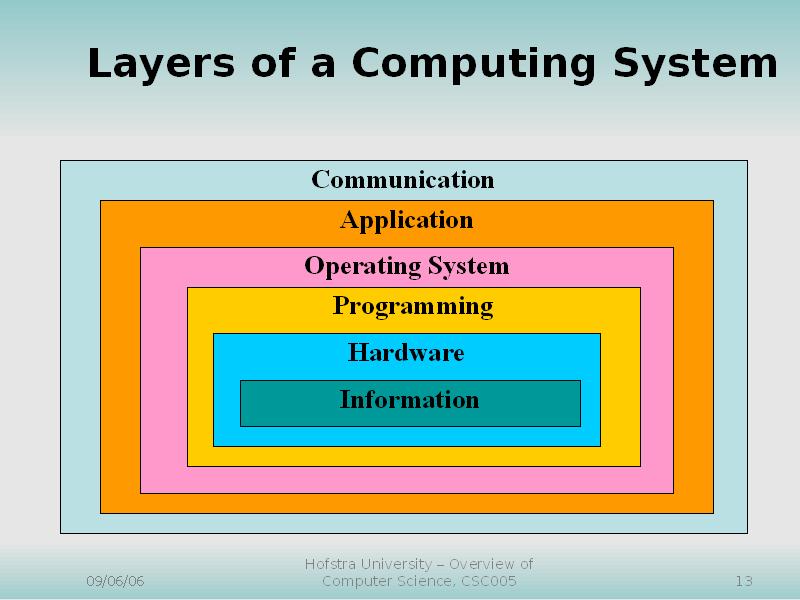 Layers of a Computing System

Communication

Application

Operating System

Programming

Hardware

Information

09/06/06

Hofstra University – Overview of Computer Science, CSC005

13